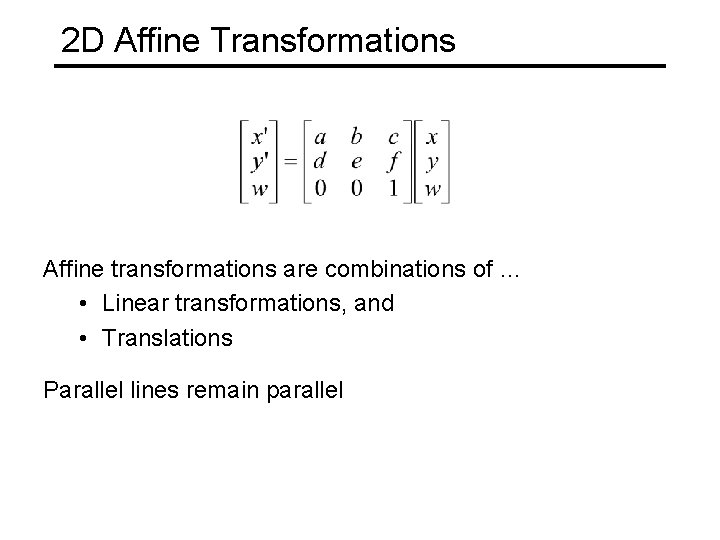 2D Affine Transformations

$\begin{bmatrix} x' \\ y' \\ w \end{bmatrix} = \begin{bmatrix} a & b & c \\ d & e & f \\ 0 & 0 & 1 \end{bmatrix} \begin{bmatrix} x \\ y \\ w \end{bmatrix}$

Affine transformations are combinations of ...
• Linear transformations, and
• Translations

Parallel lines remain parallel